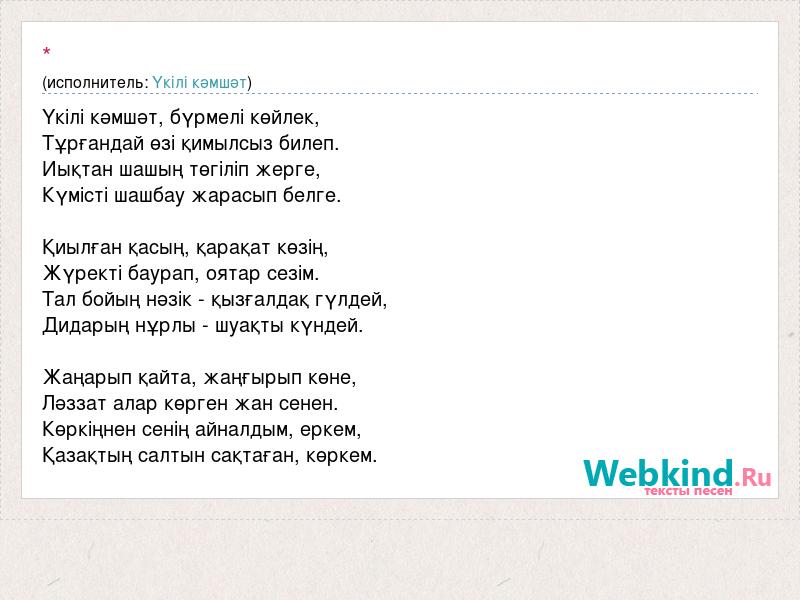 *
(исполнитель: Үкілі кәмшәт)

Үкілі кәмшәт, бүрмелі көйлек,
Тұрғандай өзі қимылсыз билеп.
Иықтан шашың төгіліп жерге,
Күмісті шашбау жарасып белге.

Қиылған қасың, қарақат көзің,
Жүректі баурап, оятар сезім.
Тал бойың нәзік - қызғалдақ гүлдей,
Дидарың нұрлы - шуақты күндей.

Жаңарып қайта, жаңғырып көне,
Ләззат алар көрген жан сенен.
Көркіңнен сенің айналдым, еркем,
Қазақтың салтын сақтаған, көркем.

Webkind.Ru
тексты песен